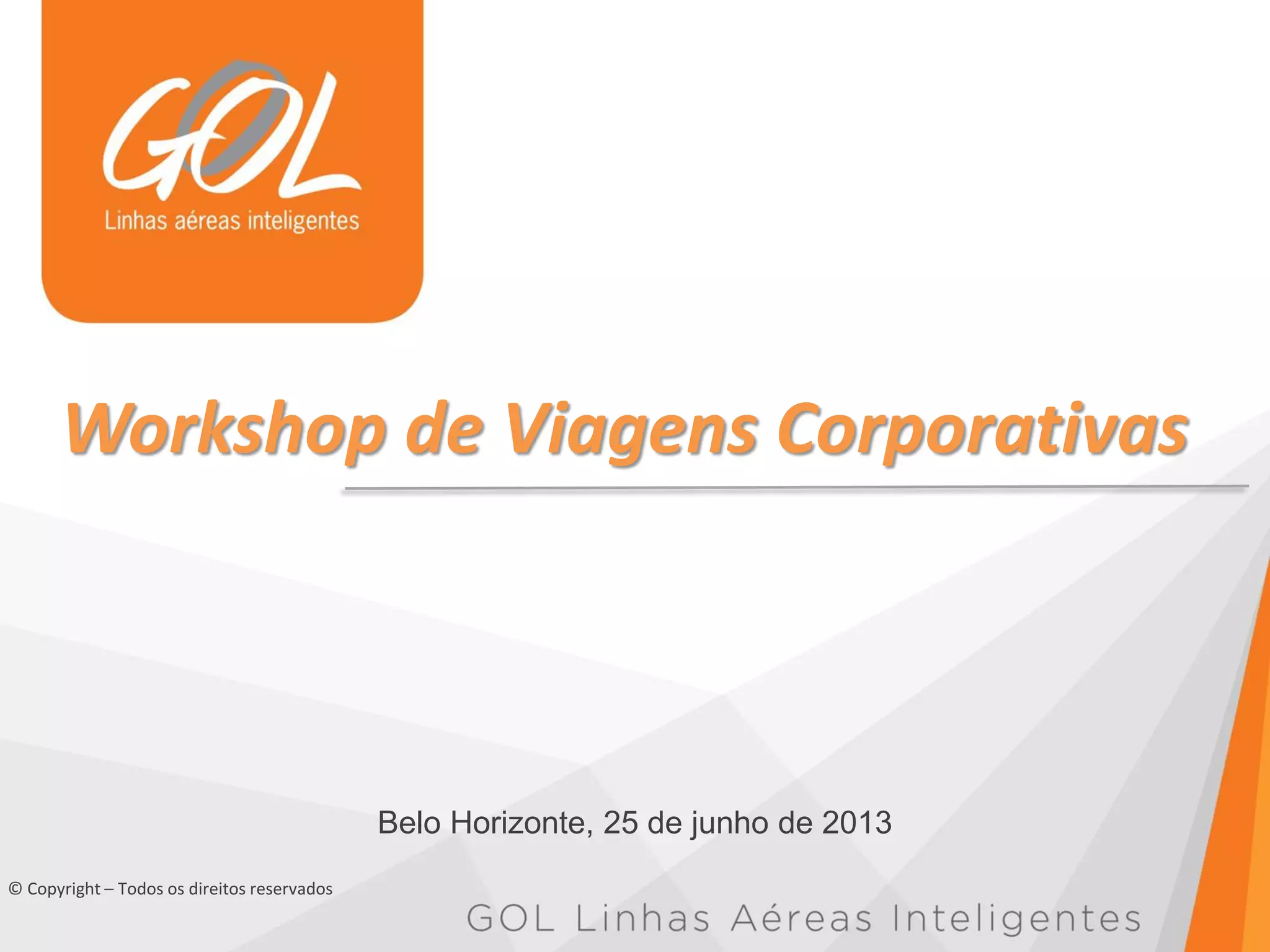 GOL
Linhas aéreas inteligentes

Workshop de Viagens Corporativas

Belo Horizonte, 25 de junho de 2013

© Copyright – Todos os direitos reservados

GOL Linhas Aéreas Inteligentes